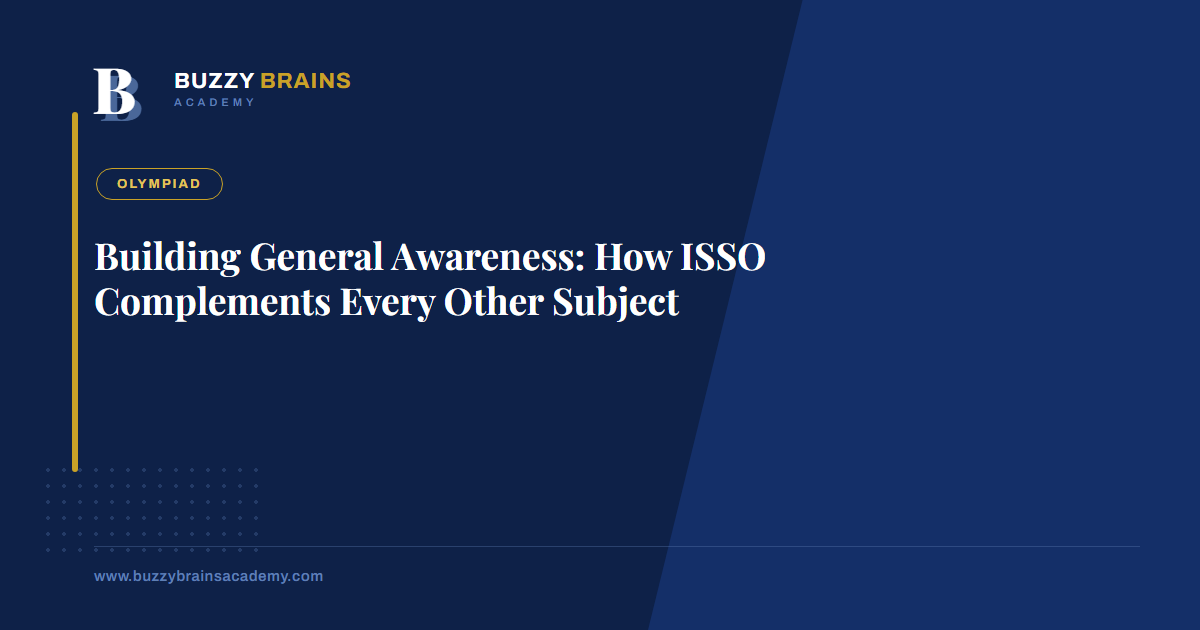 B
BUZZY BRAINS
ACADEMY

OLYMPIAD

Building General Awareness: How ISSO Complements Every Other Subject

www.buzzybrainsacademy.com